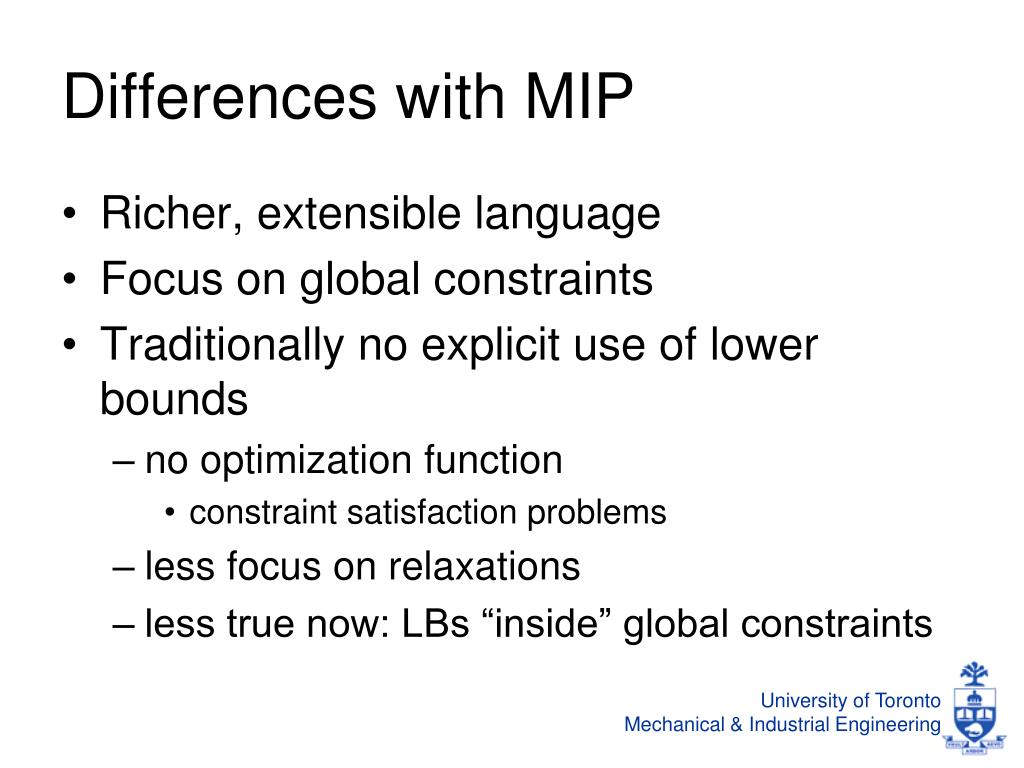 Differences with MIP

• Richer, extensible language
• Focus on global constraints
• Traditionally no explicit use of lower bounds
– no optimization function
• constraint satisfaction problems
– less focus on relaxations
– less true now: LBs “inside” global constraints

University of Toronto
Mechanical & Industrial Engineering